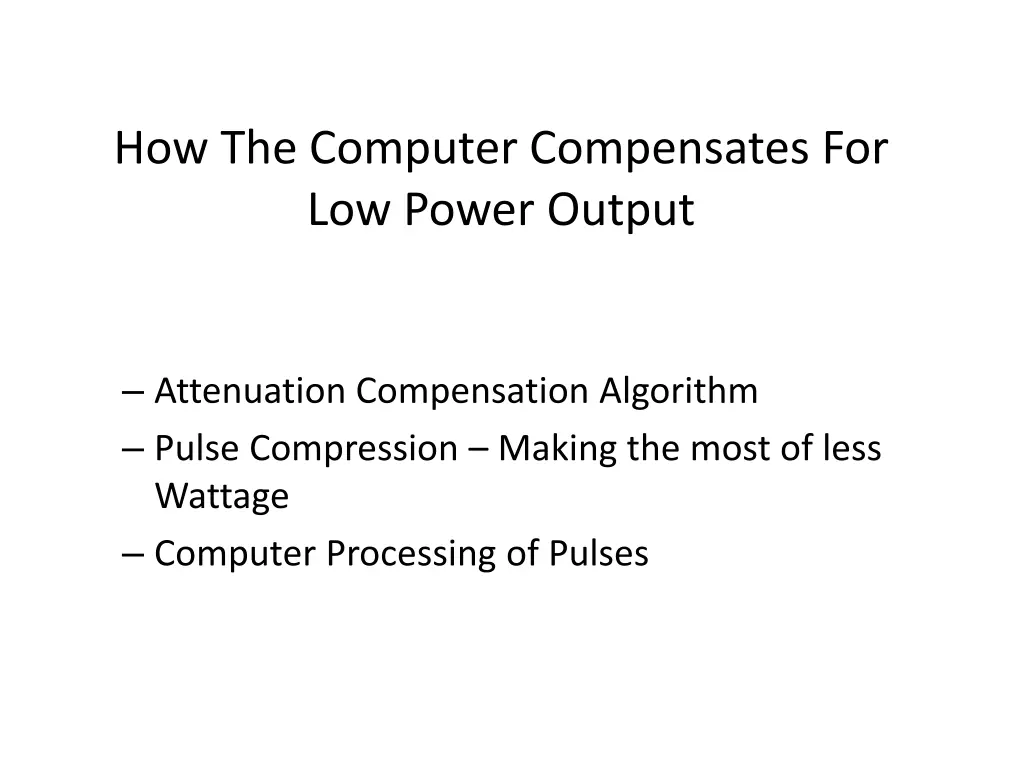 How The Computer Compensates For Low Power Output

– Attenuation Compensation Algorithm
– Pulse Compression – Making the most of less Wattage
– Computer Processing of Pulses